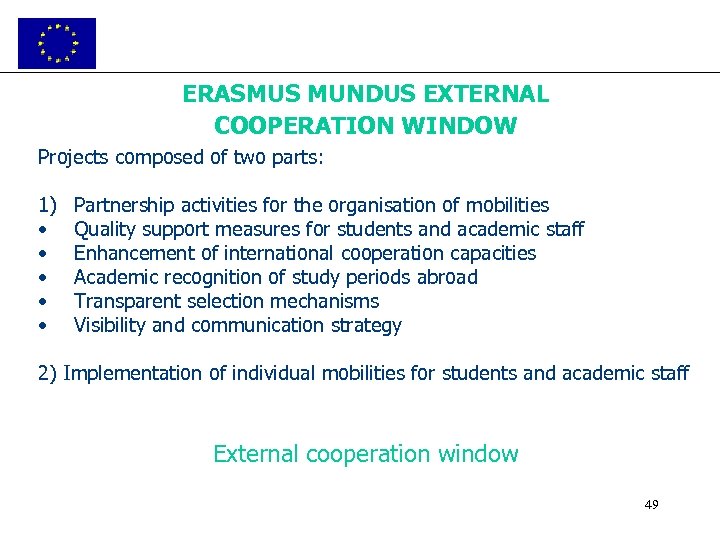 ERASMUS MUNDUS EXTERNAL COOPERATION WINDOW

Projects composed of two parts:

1) Partnership activities for the organisation of mobilities
• Quality support measures for students and academic staff
• Enhancement of international cooperation capacities
• Academic recognition of study periods abroad
• Transparent selection mechanisms
• Visibility and communication strategy

2) Implementation of individual mobilities for students and academic staff

External cooperation window

49